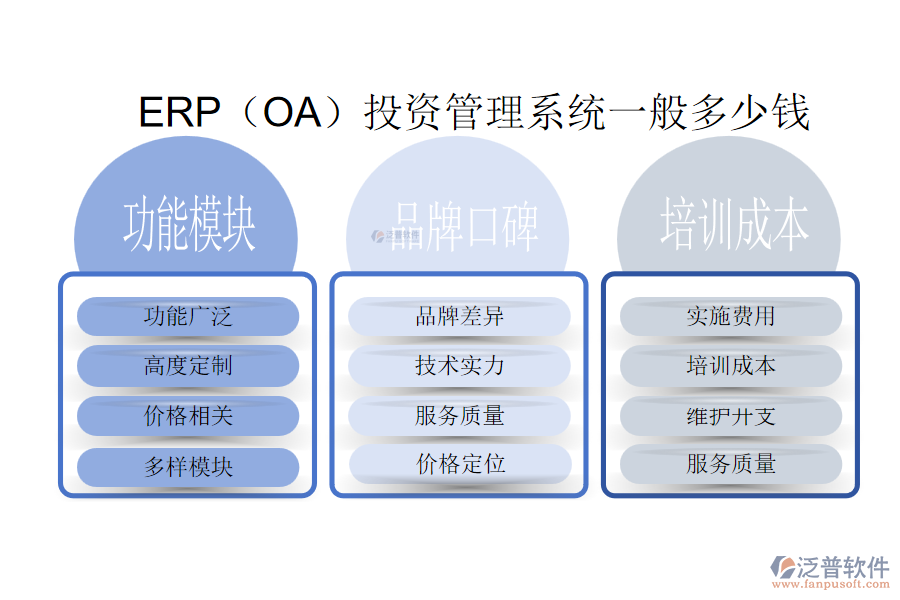 ERP（OA）投资管理系统一般多少钱

功能模块

功能广泛

高度定制

价格相关

多样模块

品牌口碑

品牌差异

技术实力

服务质量

价格定位

培训成本

实施费用

培训成本

维护开支

服务质量

泛普软件
www.fanpusoft.com